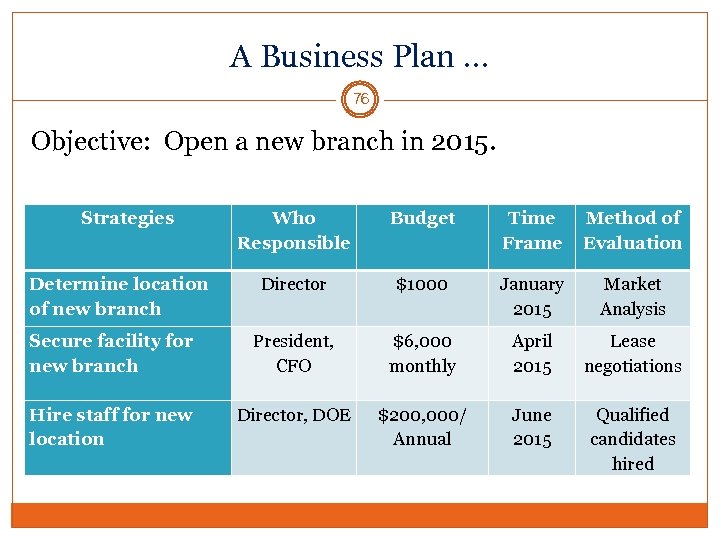 A Business Plan …

76

Objective: Open a new branch in 2015.

| Strategies | Who Responsible | Budget | Time Frame | Method of Evaluation |
|---|---|---|---|---|
| Determine location of new branch | Director | \$1000 | January 2015 | Market Analysis |
| Secure facility for new branch | President, CFO | \$6,000 monthly | April 2015 | Lease negotiations |
| Hire staff for new location | Director, DOE | \$200,000/ Annual | June 2015 | Qualified candidates hired |